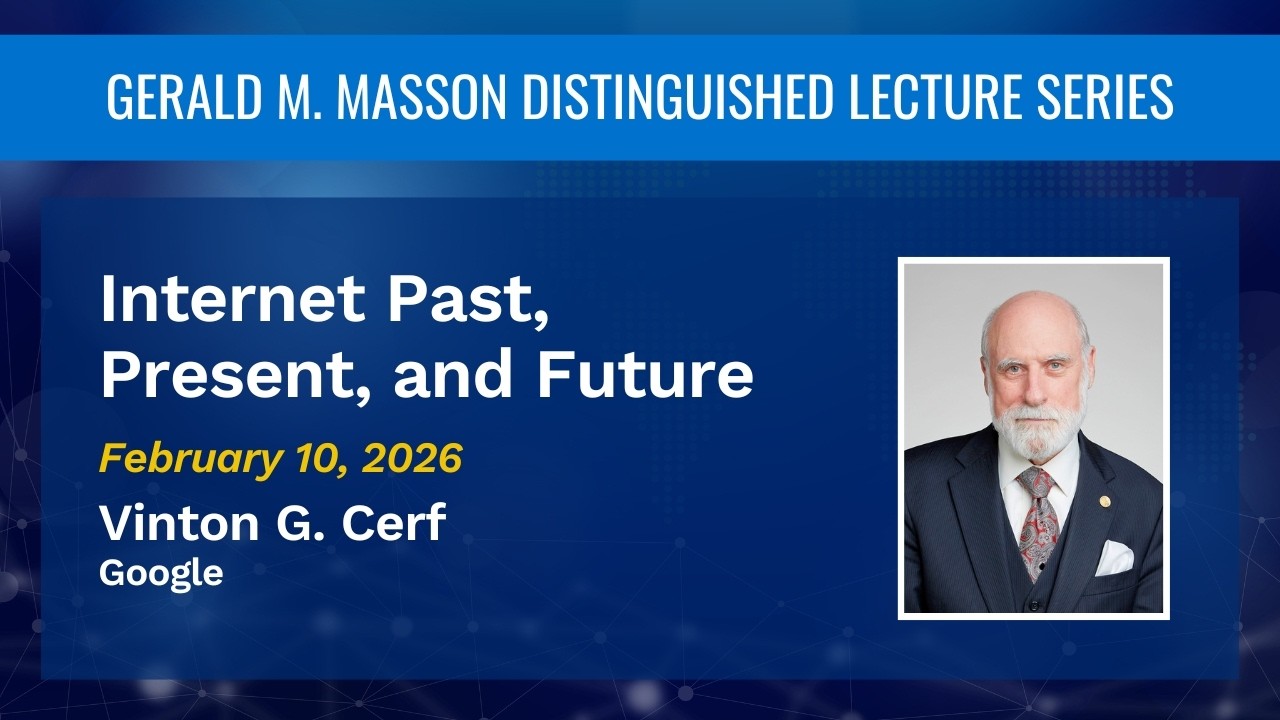 GERALD M. MASSON DISTINGUISHED LECTURE SERIES

Internet Past, Present, and Future

February 10, 2026

Vinton G. Cerf
Google